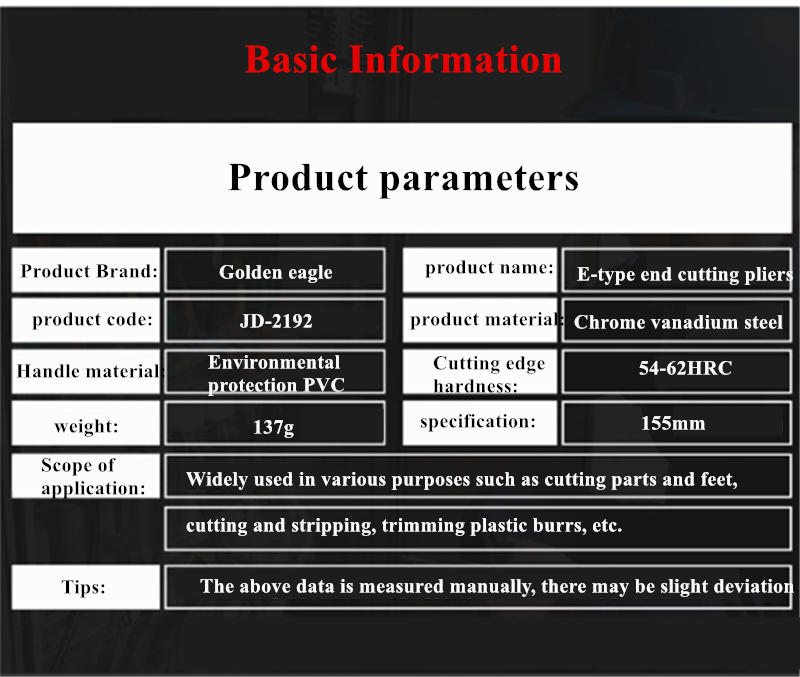 Basic Information

Product parameters

| Product Brand: | Golden eagle | product name: | E-type end cutting pliers |
|---|---|---|---|
| product code: | JD-2192 | product material: | Chrome vanadium steel |
| Handle material: | Environmental protection PVC | Cutting edge hardness: | 54-62HRC |
| weight: | 137g | specification: | 155mm |

Scope of application: Widely used in various purposes such as cutting parts and feet, cutting and stripping, trimming plastic burrs, etc.

Tips: The above data is measured manually, there may be slight deviation